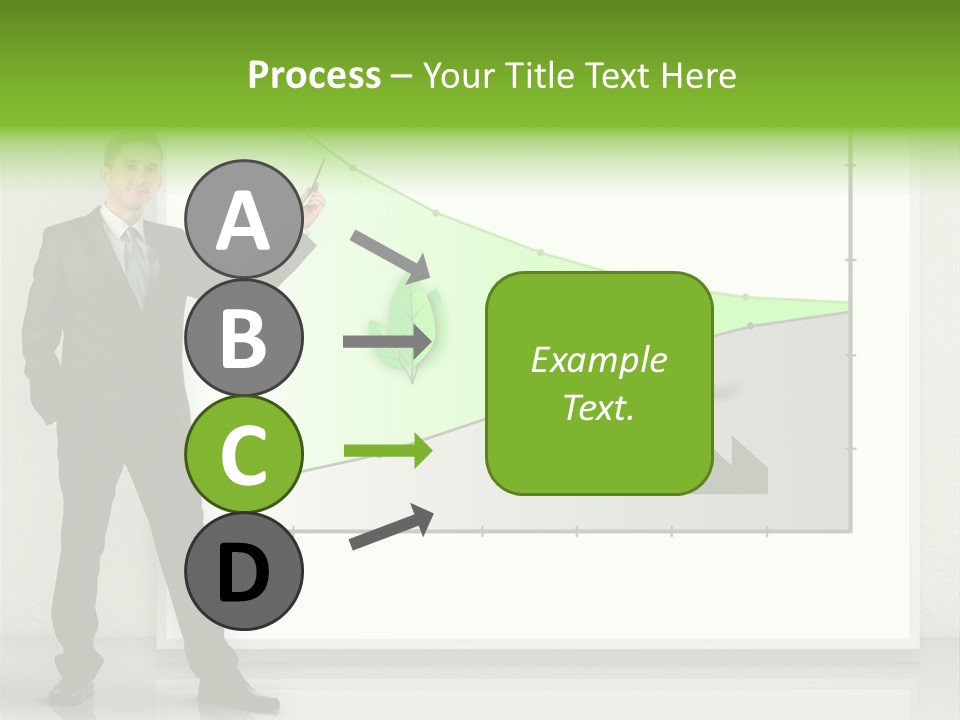 Process – Your Title Text Here

A

B

C

D

Example Text.